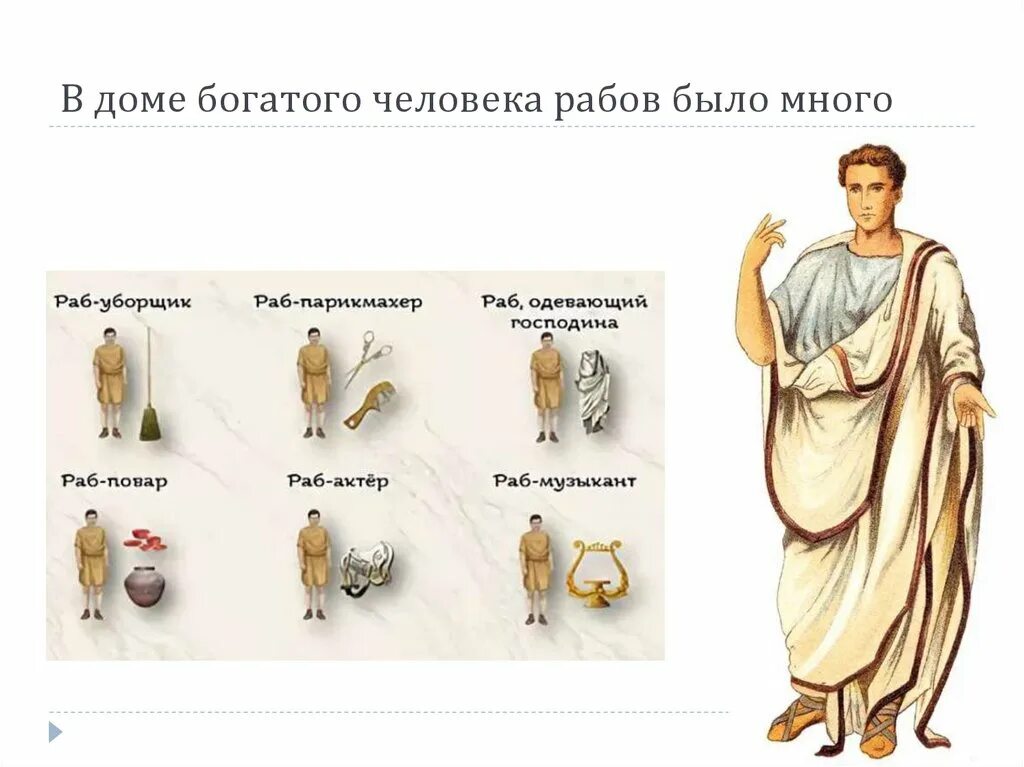 В доме богатого человека рабов было много

Раб-уборщик

Раб-парикмахер

Раб, одевающий господина

Раб-повар

Раб-актёр

Раб-музыкант